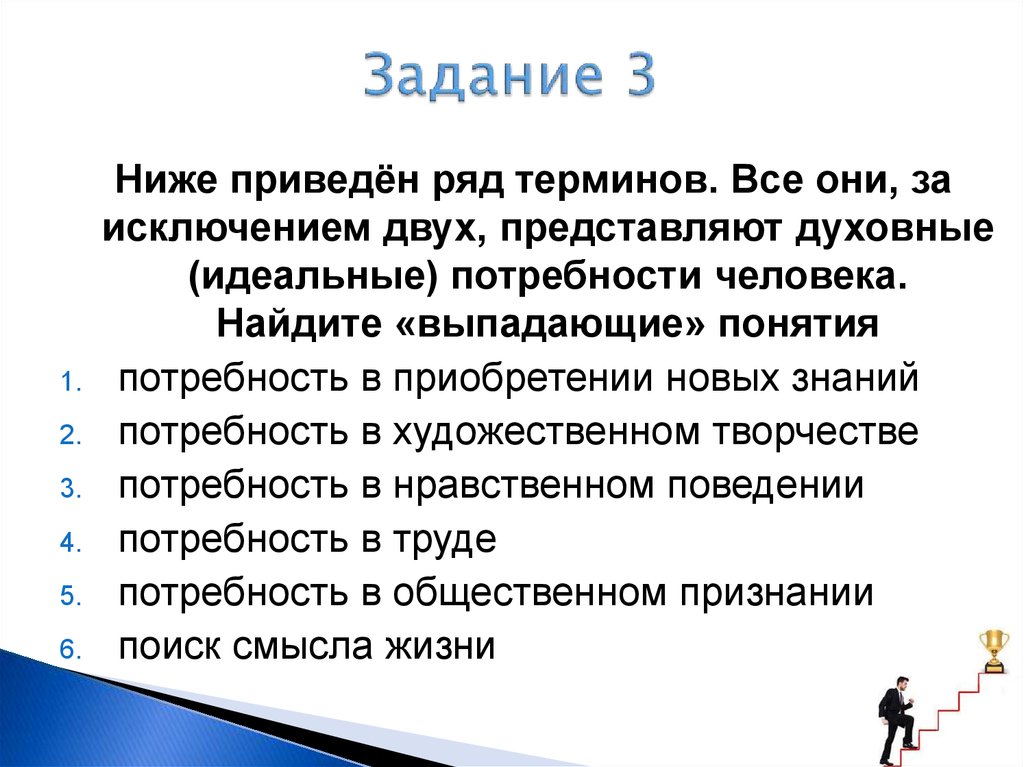 Задание 3

Ниже приведён ряд терминов. Все они, за исключением двух, представляют духовные (идеальные) потребности человека. Найдите «выпадающие» понятия

1. потребность в приобретении новых знаний
2. потребность в художественном творчестве
3. потребность в нравственном поведении
4. потребность в труде
5. потребность в общественном признании
6. поиск смысла жизни